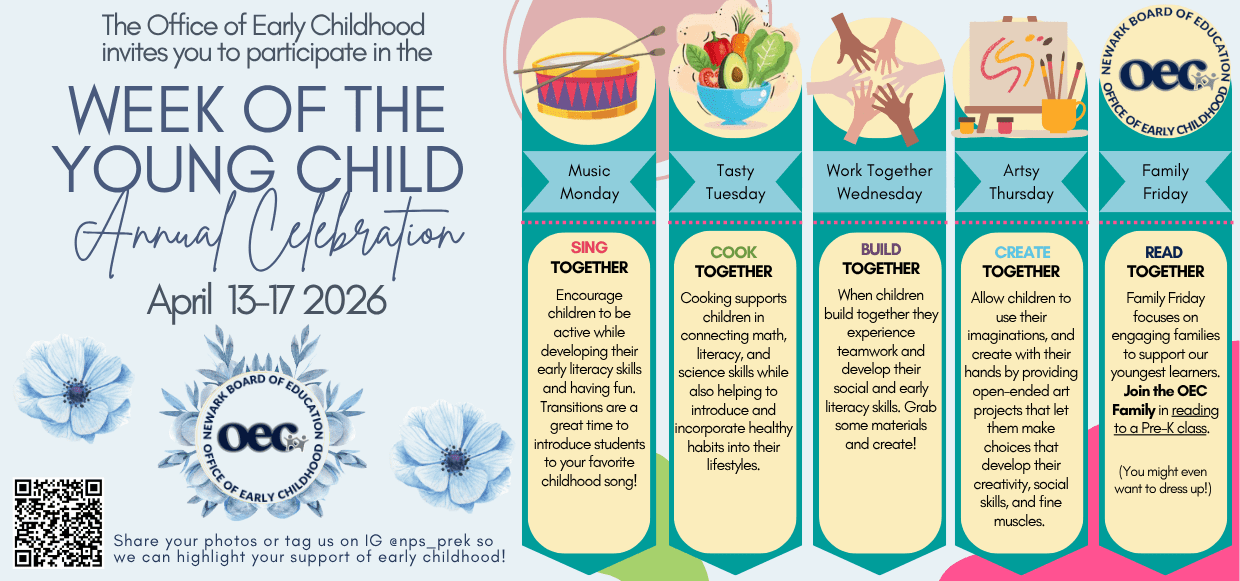 The Office of Early Childhood invites you to participate in the

WEEK OF THE YOUNG CHILD

Annual Celebration

April 13-17 2026

NEWARK BOARD OF EDUCATION
OEC
OFFICE OF EARLY CHILDHOOD

Share your photos or tag us on IG @nps_prek so we can highlight your support of early childhood!

Music Monday

SING TOGETHER

Encourage children to be active while developing their early literacy skills and having fun. Transitions are a great time to introduce students to your favorite childhood song!

Tasty Tuesday

COOK TOGETHER

Cooking supports children in connecting math, literacy, and science skills while also helping to introduce and incorporate healthy habits into their lifestyles.

Work Together Wednesday

BUILD TOGETHER

When children build together they experience teamwork and develop their social and early literacy skills. Grab some materials and create!

Artsy Thursday

CREATE TOGETHER

Allow children to use their imaginations, and create with their hands by providing open-ended art projects that let them make choices that develop their creativity, social skills, and fine muscles.

NEWARK BOARD OF EDUCATION
OEC
OFFICE OF EARLY CHILDHOOD

Family Friday

READ TOGETHER

Family Friday focuses on engaging families to support our youngest learners. Join the OEC Family in reading to a Pre-K class.

(You might even want to dress up!)